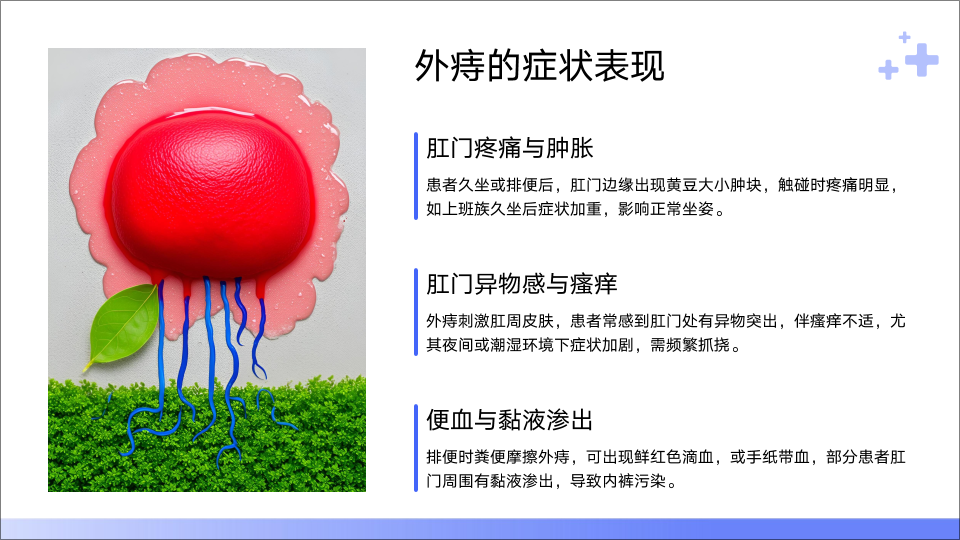 外痔的症状表现

肛门疼痛与肿胀

患者久坐或排便后，肛门边缘出现黄豆大小肿块，触碰时疼痛明显，如上班族久坐后症状加重，影响正常坐姿。

肛门异物感与瘙痒

外痔刺激肛周皮肤，患者常感到肛门处有异物突出，伴瘙痒不适，尤其夜间或潮湿环境下症状加剧，需频繁抓挠。

便血与黏液渗出

排便时粪便摩擦外痔，可出现鲜红色滴血，或手纸带血，部分患者肛门周围有黏液渗出，导致内裤污染。